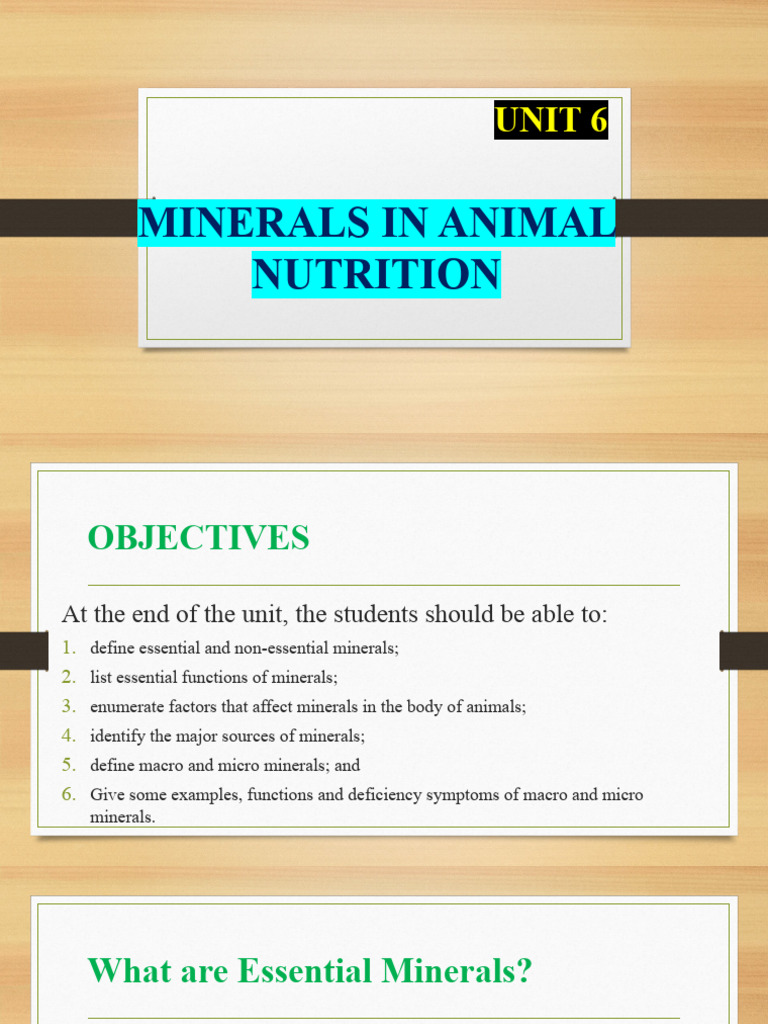 UNIT 6

MINERALS IN ANIMAL NUTRITION

OBJECTIVES

At the end of the unit, the students should be able to:

1. define essential and non-essential minerals;
2. list essential functions of minerals;
3. enumerate factors that affect minerals in the body of animals;
4. identify the major sources of minerals;
5. define macro and micro minerals; and
6. Give some examples, functions and deficiency symptoms of macro and micro minerals.

What are Essential Minerals?